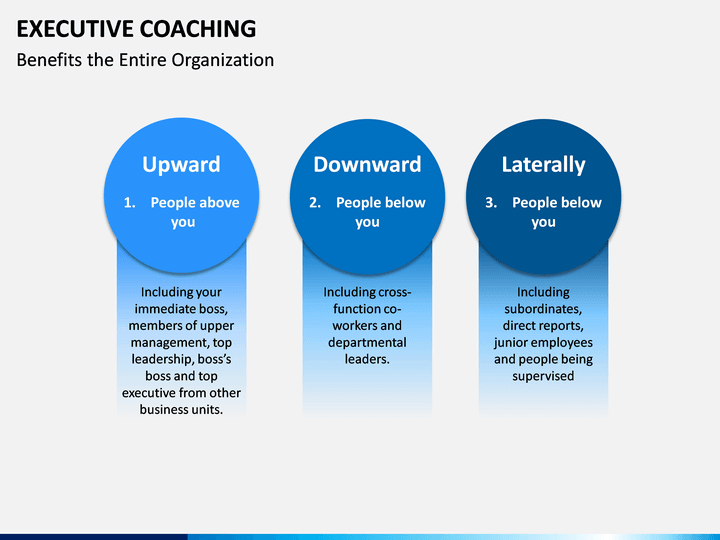 EXECUTIVE COACHING

Benefits the Entire Organization

Upward

1. People above you

Including your immediate boss, members of upper management, top leadership, boss's boss and top executive from other business units.

Downward

2. People below you

Including cross-function co-workers and departmental leaders.

Laterally

3. People below you

Including subordinates, direct reports, junior employees and people being supervised